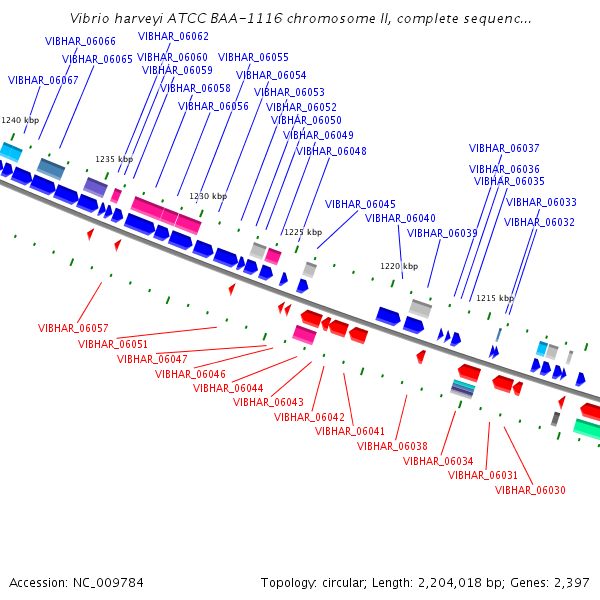 Vibrio harveyi ATCC BAA-1116 chromosome II, complete sequenc...

VIBHAR_06066
VIBHAR_06065
VIBHAR_06067
VIBHAR_06062
VIBHAR_06060
VIBHAR_06059
VIBHAR_06058
VIBHAR_06056
VIBHAR_06055
VIBHAR_06054
VIBHAR_06053
VIBHAR_06052
VIBHAR_06050
VIBHAR_06049
VIBHAR_06048
VIBHAR_06045
VIBHAR_06040
VIBHAR_06039
VIBHAR_06037
VIBHAR_06036
VIBHAR_06035
VIBHAR_06033
VIBHAR_06032

1240 kbp
1235 kbp
1230 kbp
1225 kbp
1220 kbp
1215 kbp

VIBHAR_06057
VIBHAR_06051
VIBHAR_06047
VIBHAR_06046
VIBHAR_06044
VIBHAR_06043
VIBHAR_06042
VIBHAR_06041
VIBHAR_06038
VIBHAR_06034
VIBHAR_06031
VIBHAR_06030

Accession: NC_009784
Topology: circular; Length: 2,204,018 bp; Genes: 2,397